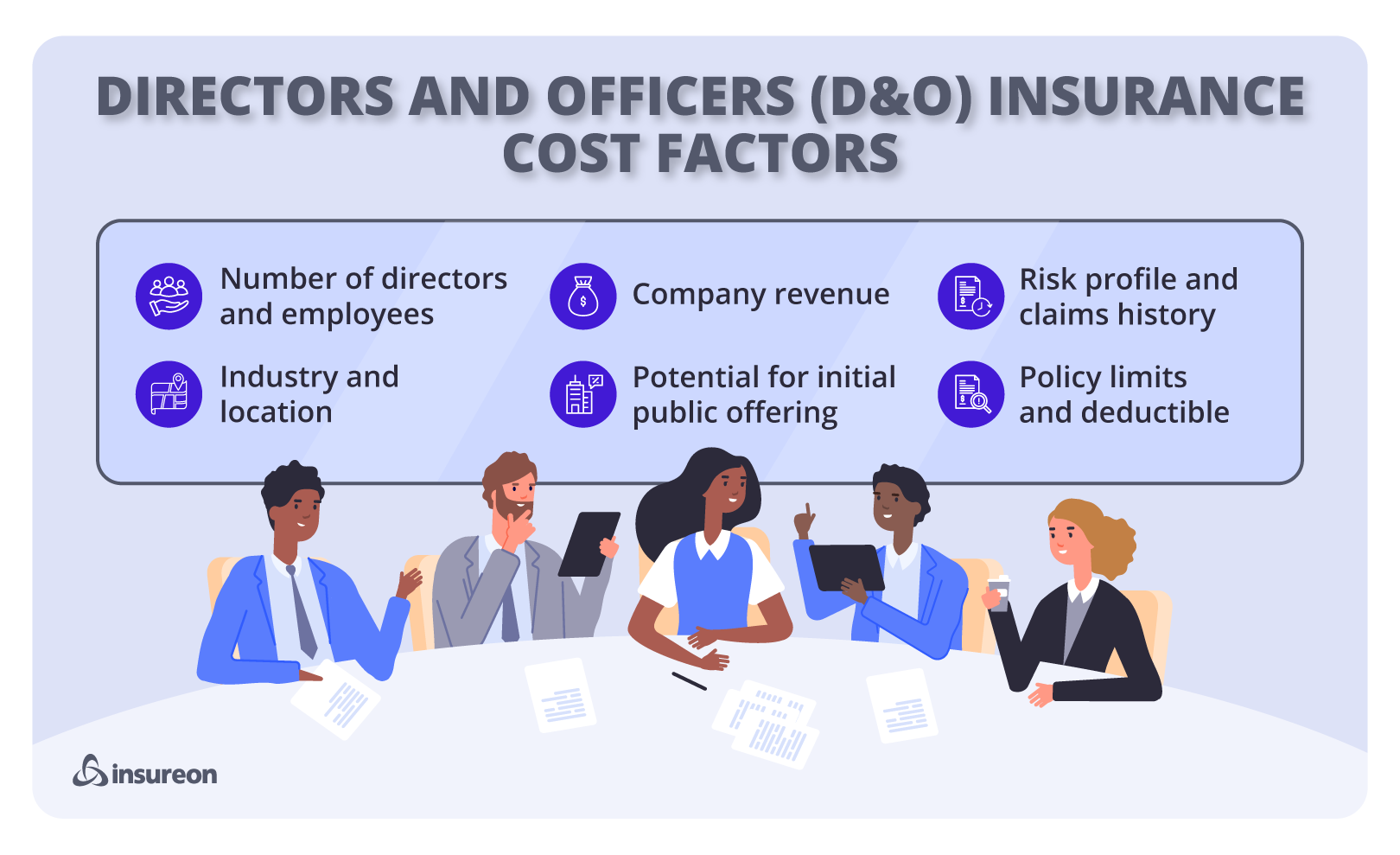 DIRECTORS AND OFFICERS (D&O) INSURANCE COST FACTORS

Number of directors and employees

Company revenue

Risk profile and claims history

Industry and location

Potential for initial public offering

Policy limits and deductible

insureon